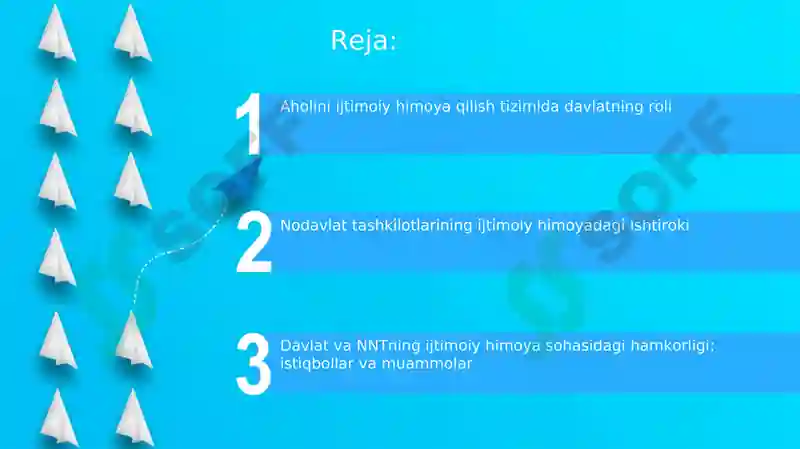 Reja:

1 Aholini ijtimoiy himoya qilish tizimida davlatning roli

2 Nodavlat tashkilotlarining ijtimoiy himoyadagi ishtiroki

3 Davlat va NNTning ijtimoiy himoya sohasidagi hamkorligi: istiqbollar va muammolar

SOFF SOFF